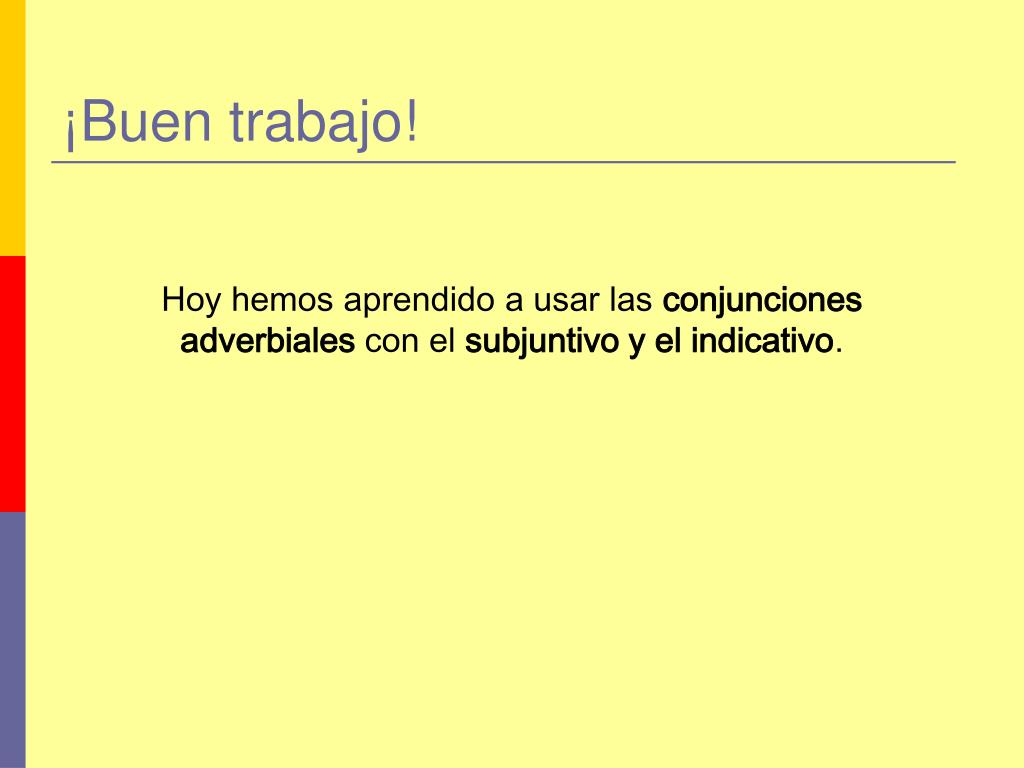 ¡Buen trabajo!

Hoy hemos aprendido a usar las conjunciones adverbiales con el subjuntivo y el indicativo.